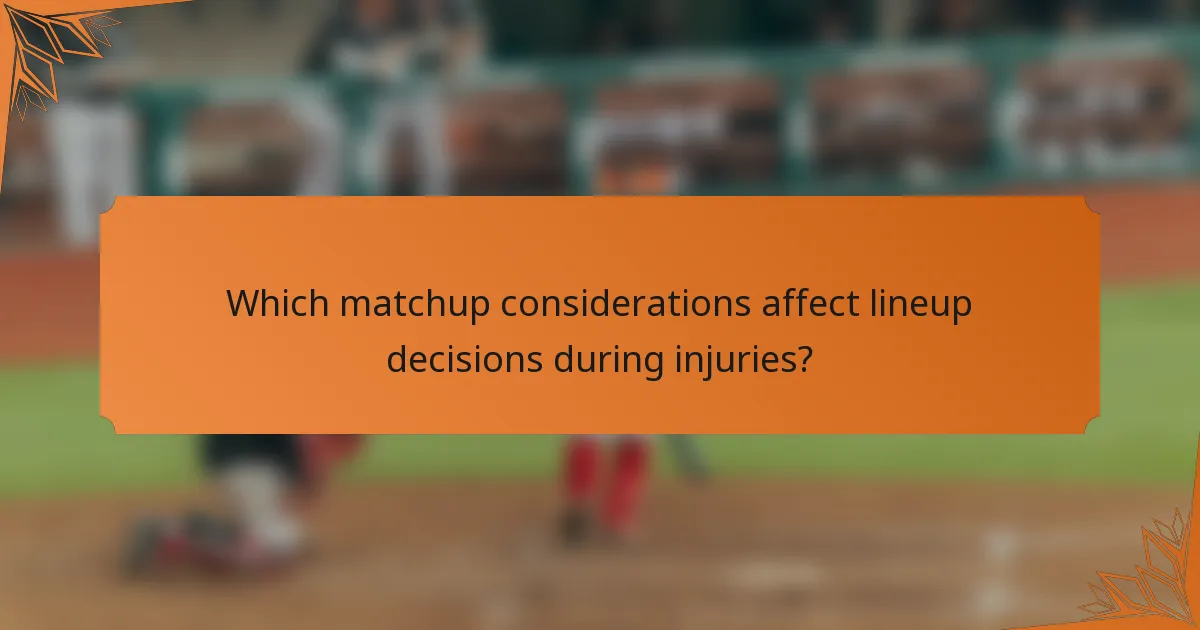 Which matchup considerations affect lineup decisions during injuries?